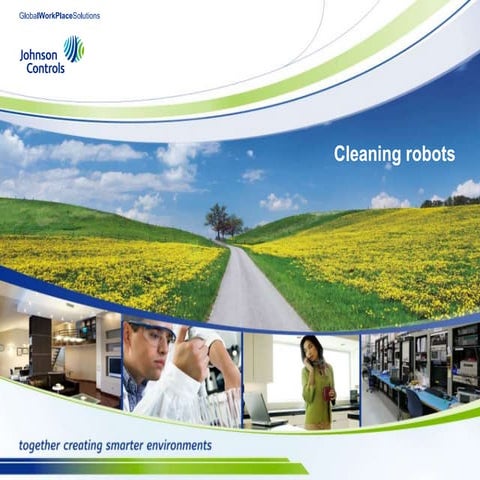 GlobalWorkPlaceSolutions

Johnson Controls

Cleaning robots

together creating smarter environments